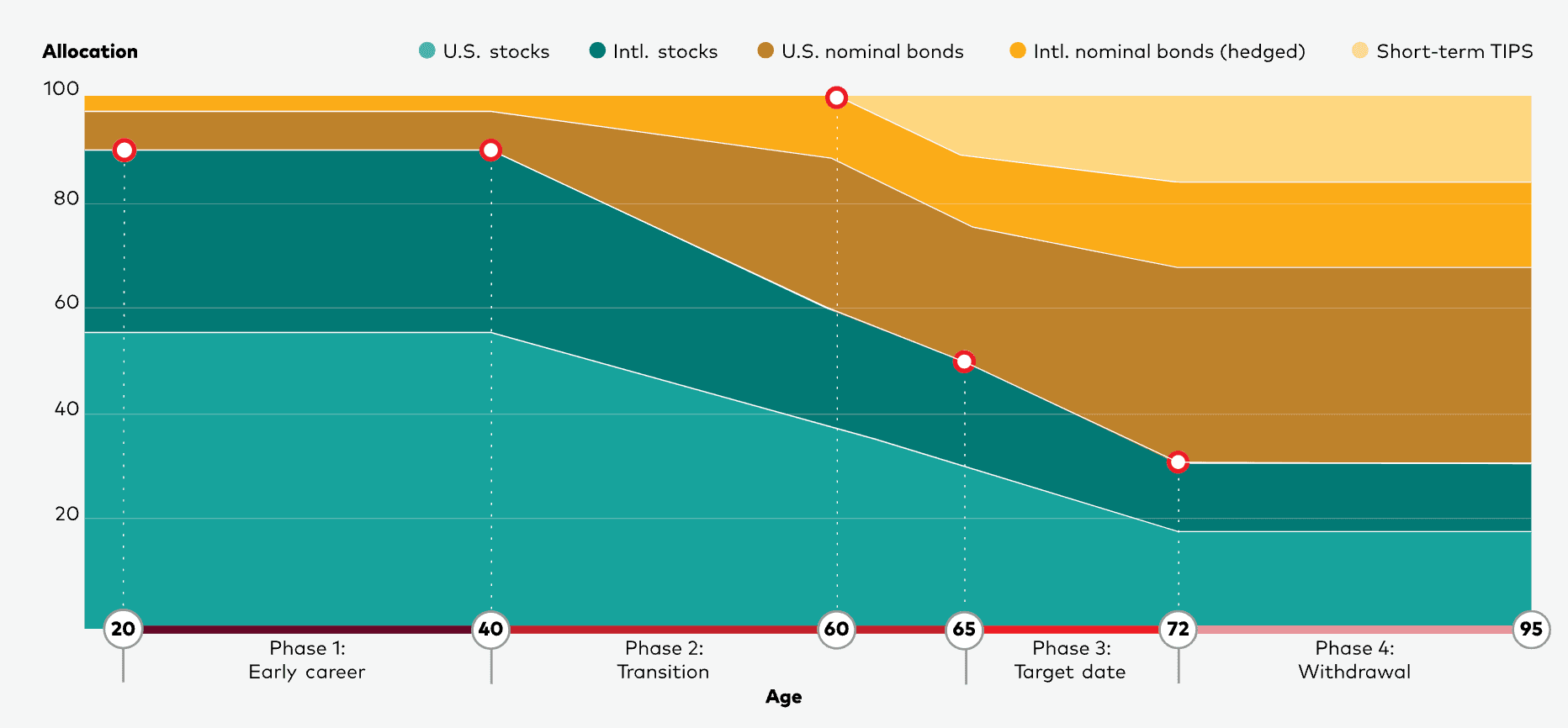 Allocation

U.S. stocks
Intl. stocks
U.S. nominal bonds
Intl. nominal bonds (hedged)
Short-term TIPS

100
80
60
40
20

20
40
60
65
72
95

Phase 1:
Early career

Phase 2:
Transition

Phase 3:
Target date

Phase 4:
Withdrawal

Age